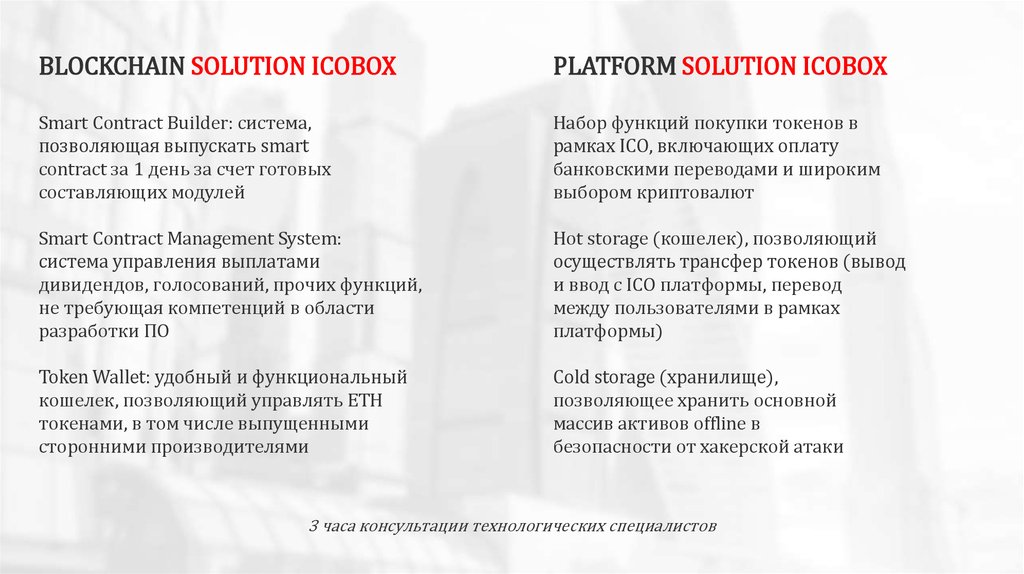 BLOCKCHAIN SOLUTION ICOBOX

Smart Contract Builder: система, позволяющая выпускать smart contract за 1 день за счет готовых составляющих модулей

Smart Contract Management System: система управления выплатами дивидендов, голосований, прочих функций, не требующая компетенций в области разработки ПО

Token Wallet: удобный и функциональный кошелек, позволяющий управлять ETH токенами, в том числе выпущенными сторонними производителями

PLATFORM SOLUTION ICOBOX

Набор функций покупки токенов в рамках ICO, включающих оплату банковскими переводами и широким выбором криптовалют

Hot storage (кошелек), позволяющий осуществлять трансфер токенов (вывод и ввод с ICO платформы, перевод между пользователями в рамках платформы)

Cold storage (хранилище), позволяющее хранить основной массив активов offline в безопасности от хакерской атаки

3 часа консультации технологических специалистов